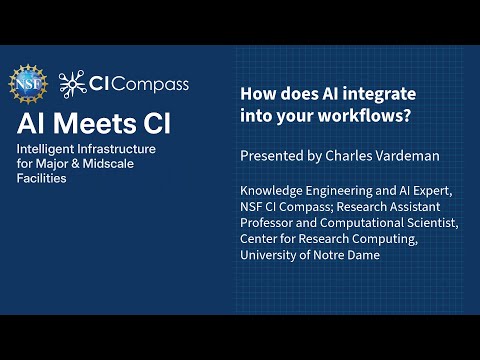 NSF

CI Compass

AI Meets CI

Intelligent Infrastructure for Major & Midscale Facilities

How does AI integrate into your workflows?

Presented by Charles Vardeman

Knowledge Engineering and AI Expert, NSF CI Compass; Research Assistant Professor and Computational Scientist, Center for Research Computing, University of Notre Dame